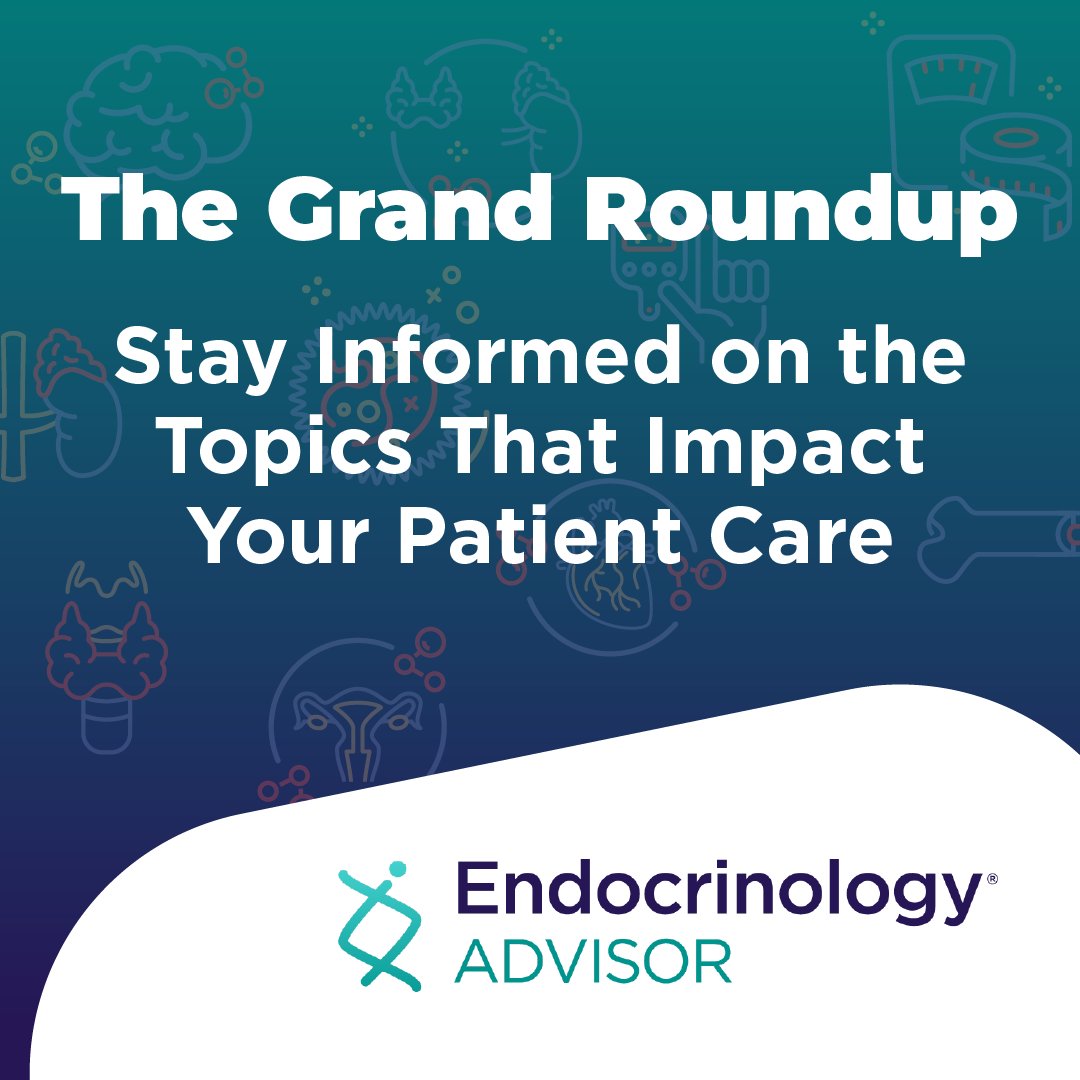 The Grand Roundup

Stay Informed on the Topics That Impact Your Patient Care

Endocrinology®
ADVISOR